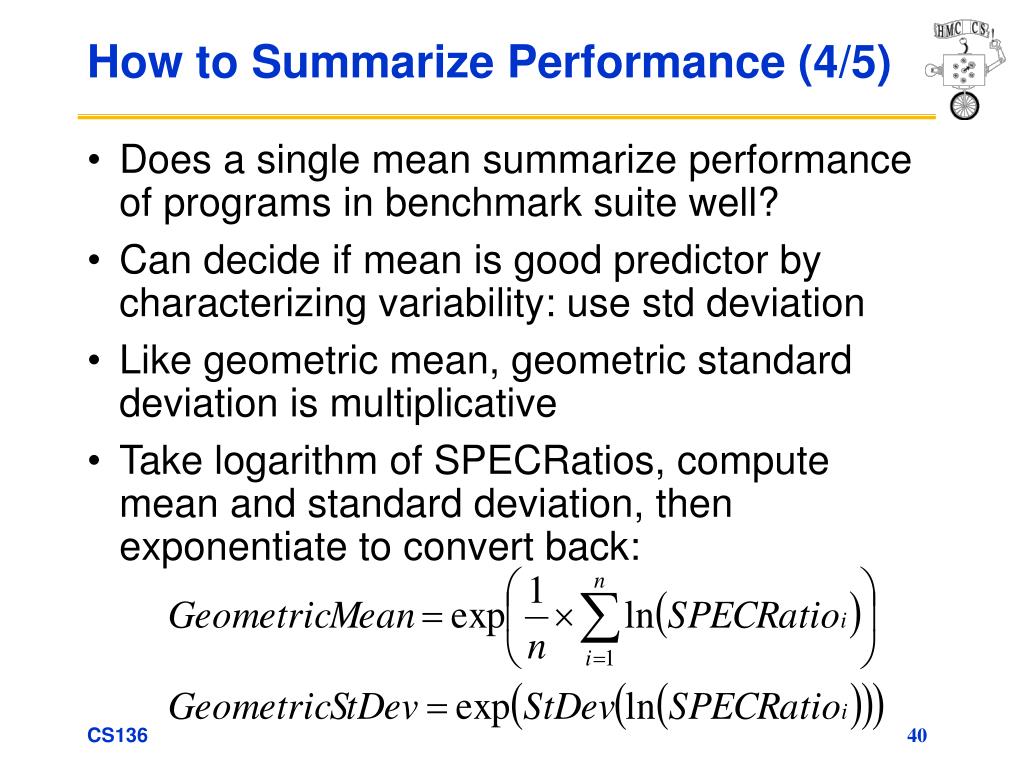 How to Summarize Performance (4/5)

HMC CS

• Does a single mean summarize performance of programs in benchmark suite well?
• Can decide if mean is good predictor by characterizing variability: use std deviation
• Like geometric mean, geometric standard deviation is multiplicative
• Take logarithm of SPECRatios, compute mean and standard deviation, then exponentiate to convert back:

$GeometricMean = \exp\left(\frac{1}{n} \times \sum_{i=1}^{n} \ln(SPECRatio_i)\right)$

$GeometricStDev = \exp(StDev(\ln(SPECRatio_i)))$

CS136

40